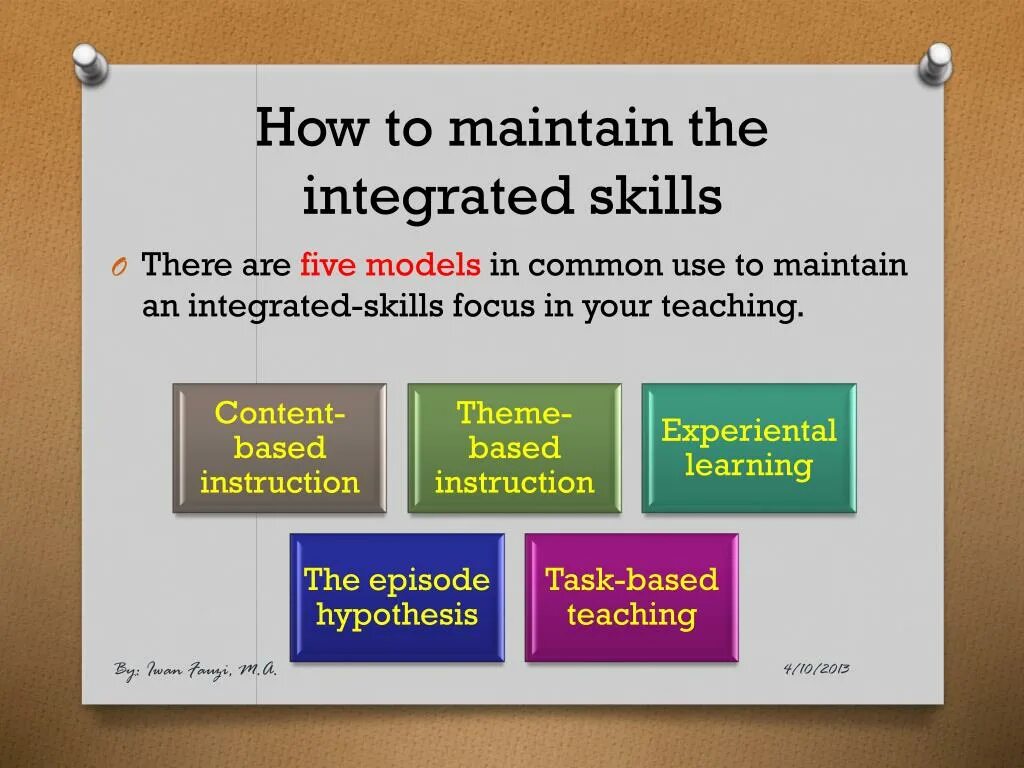 How to maintain the integrated skills

O There are five models in common use to maintain an integrated-skills focus in your teaching.

Content-based instruction

Theme-based instruction

Experiental learning

The episode hypothesis

Task-based teaching

By: Iwan Fauzi, M.A.

4/10/2013